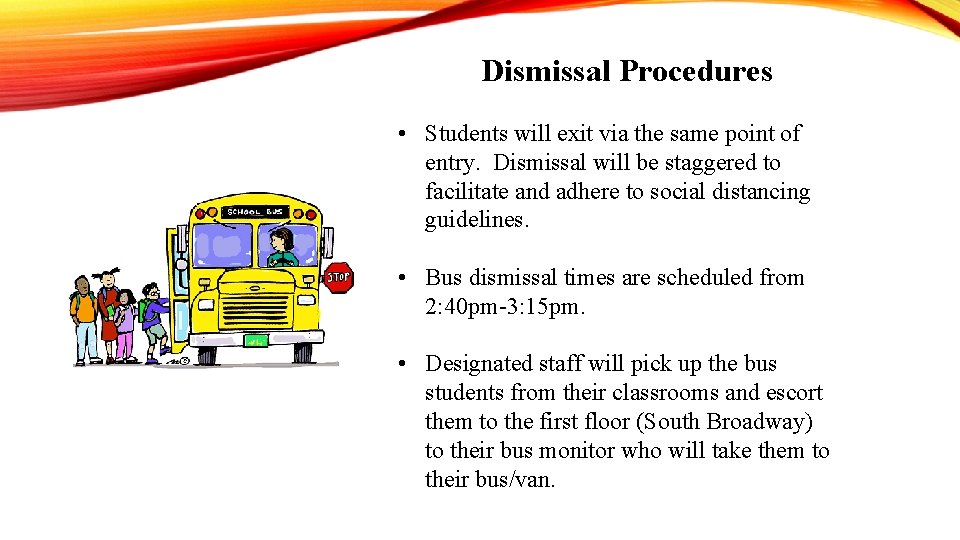 Dismissal Procedures

SCHOOL BUS

STOP

• Students will exit via the same point of entry. Dismissal will be staggered to facilitate and adhere to social distancing guidelines.

• Bus dismissal times are scheduled from 2:40pm-3:15pm.

• Designated staff will pick up the bus students from their classrooms and escort them to the first floor (South Broadway) to their bus monitor who will take them to their bus/van.